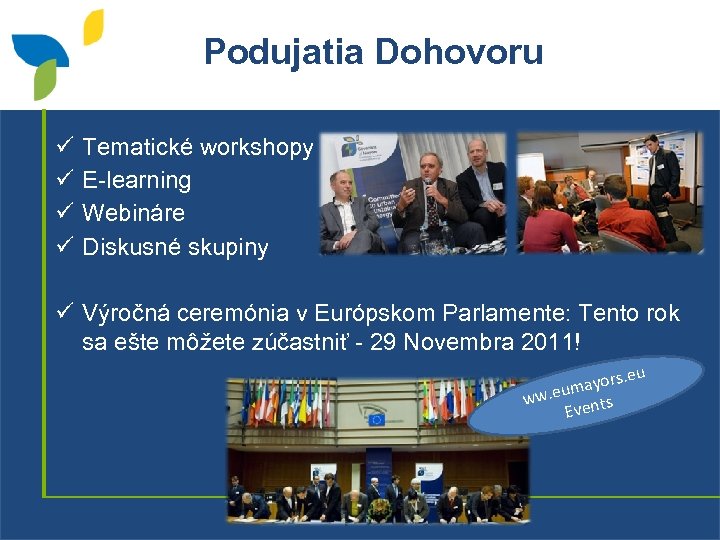 Podujatia Dohovoru

✓ Tematické workshopy
✓ E-learning
✓ Webináre
✓ Diskusné skupiny

✓ Výročná ceremónia v Európskom Parlamente: Tento rok sa ešte môžete zúčastniť - 29 Novembra 2011!

ww.eumayors.eu
Events